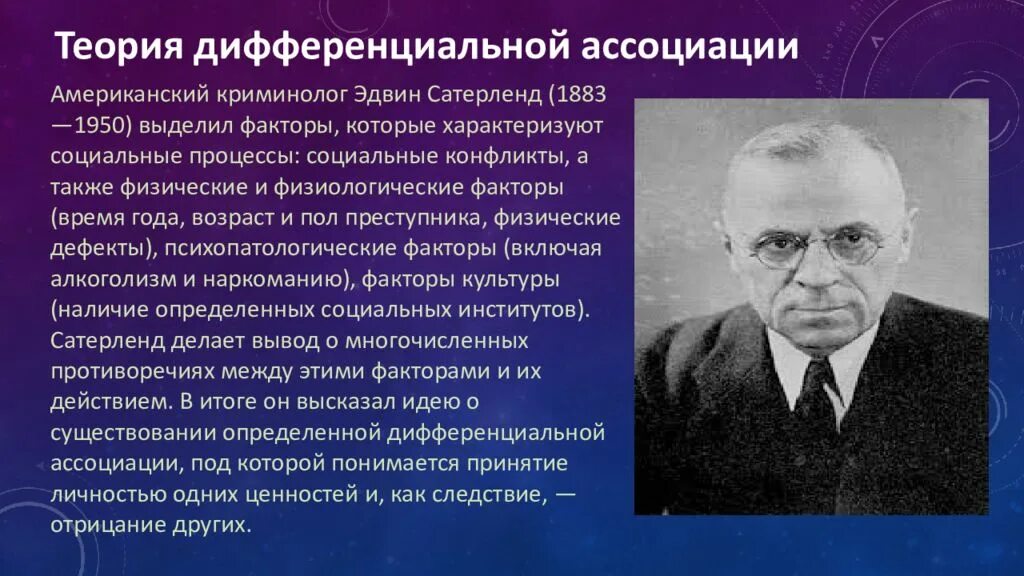 Теория дифференциальной ассоциации

Американский криминолог Эдвин Сатерленд (1883—1950) выделил факторы, которые характеризуют социальные процессы: социальные конфликты, а также физические и физиологические факторы (время года, возраст и пол преступника, физические дефекты), психопатологические факторы (включая алкоголизм и наркоманию), факторы культуры (наличие определенных социальных институтов). Сатерленд делает вывод о многочисленных противоречиях между этими факторами и их действием. В итоге он высказал идею о существовании определенной дифференциальной ассоциации, под которой понимается принятие личностью одних ценностей и, как следствие, — отрицание других.